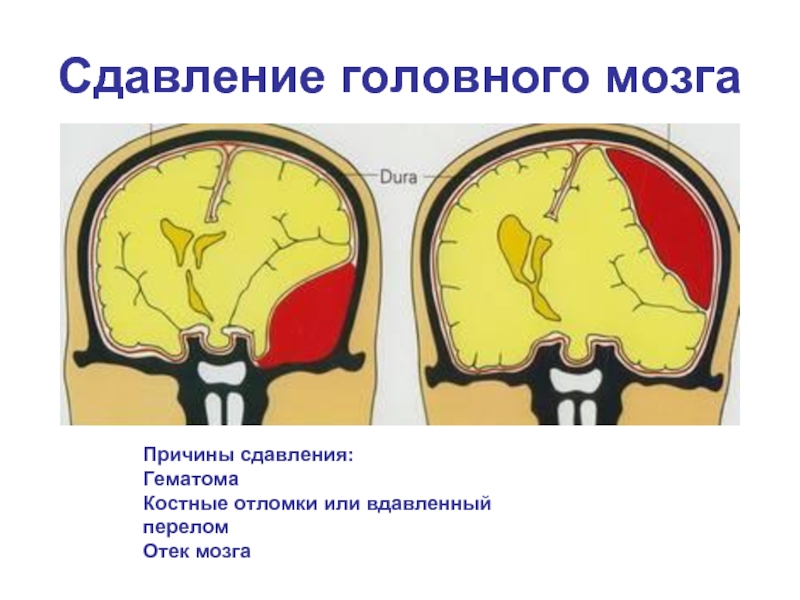 Сдавление головного мозга

Dura

Причины сдавления:
Гематома
Костные отломки или вдавленный перелом
Отек мозга